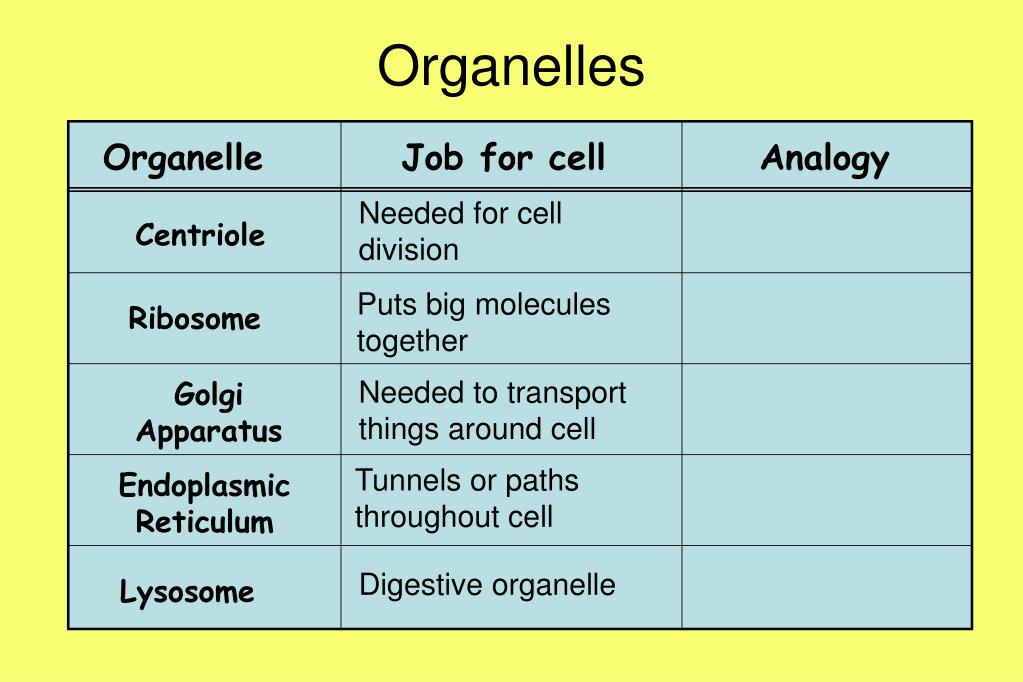 Organelles

| Organelle | Job for cell | Analogy |
|---|---|---|
| Centriole | Needed for cell division | |
| Ribosome | Puts big molecules together | |
| Golgi Apparatus | Needed to transport things around cell | |
| Endoplasmic Reticulum | Tunnels or paths throughout cell | |
| Lysosome | Digestive organelle | |